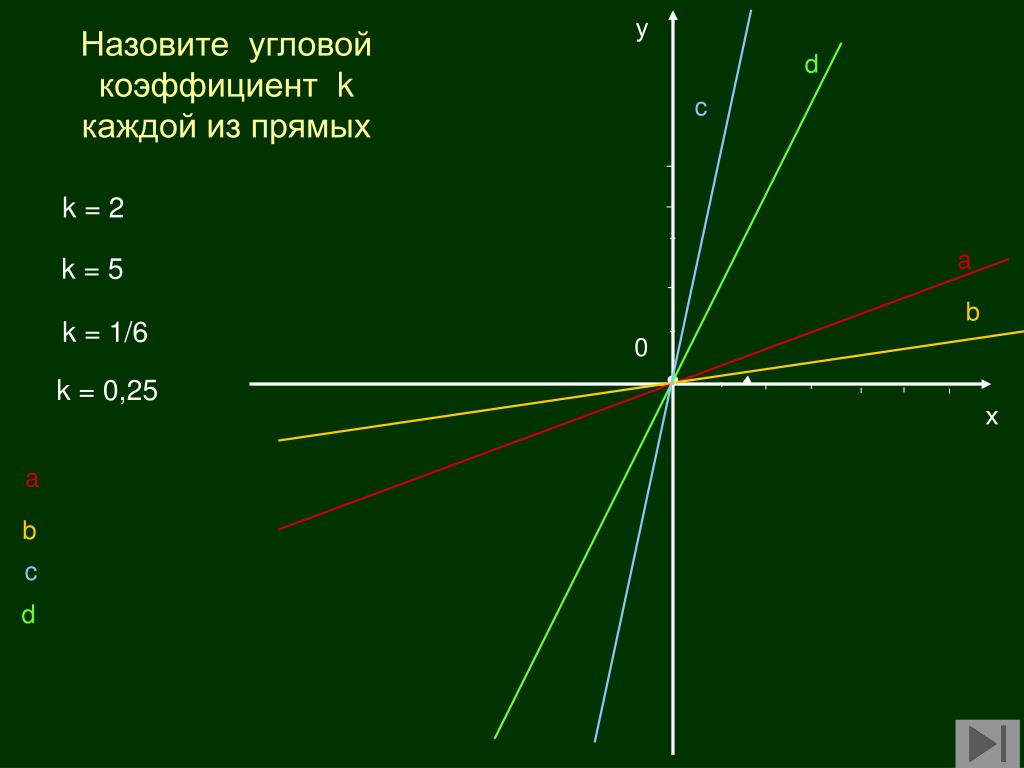 Назовите угловой коэффициент k каждой из прямых

k = 2

k = 5

k = 1/6

k = 0,25

a

b

c

d

y

d

c

a

b

0

x